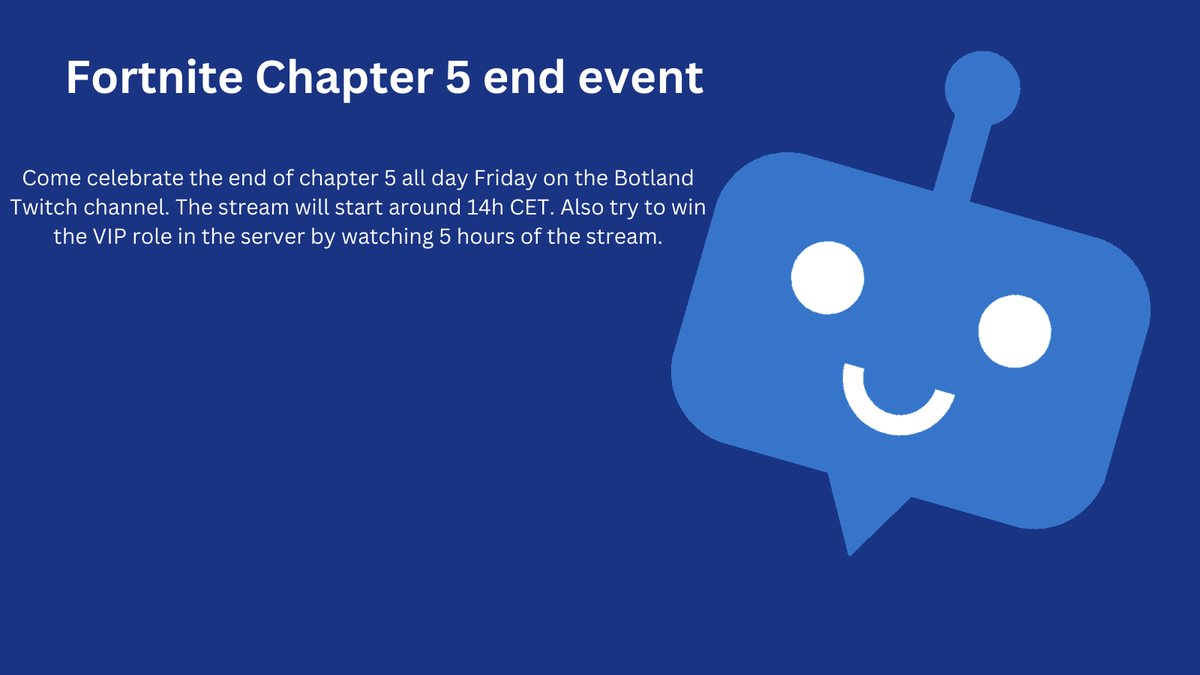 Fortnite Chapter 5 end event

Come celebrate the end of chapter 5 all day Friday on the Botland Twitch channel. The stream will start around 14h CET. Also try to win the VIP role in the server by watching 5 hours of the stream.